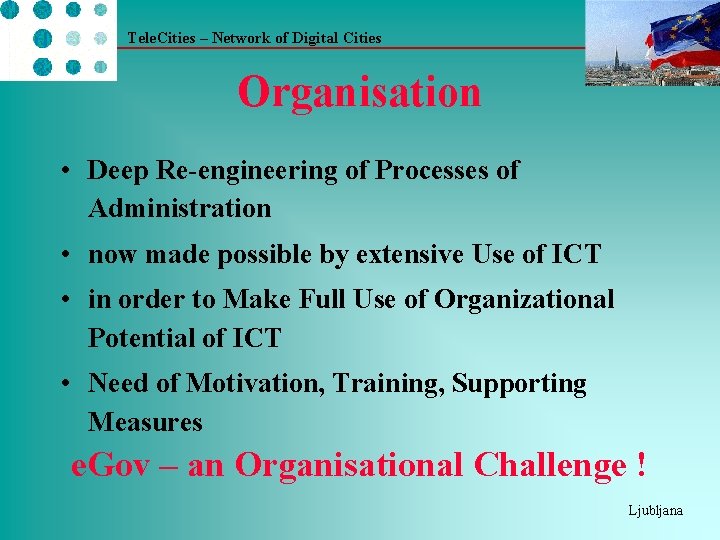 TeleCities – Network of Digital Cities

Organisation

• Deep Re-engineering of Processes of Administration
• now made possible by extensive Use of ICT
• in order to Make Full Use of Organizational Potential of ICT
• Need of Motivation, Training, Supporting Measures

eGov – an Organisational Challenge !

Ljubljana